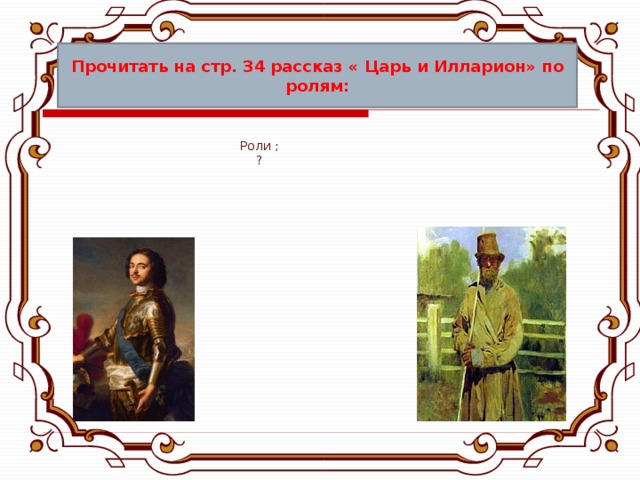 Прочитать на стр. 34 рассказ « Царь и Илларион» по ролям:

Роли ;
?